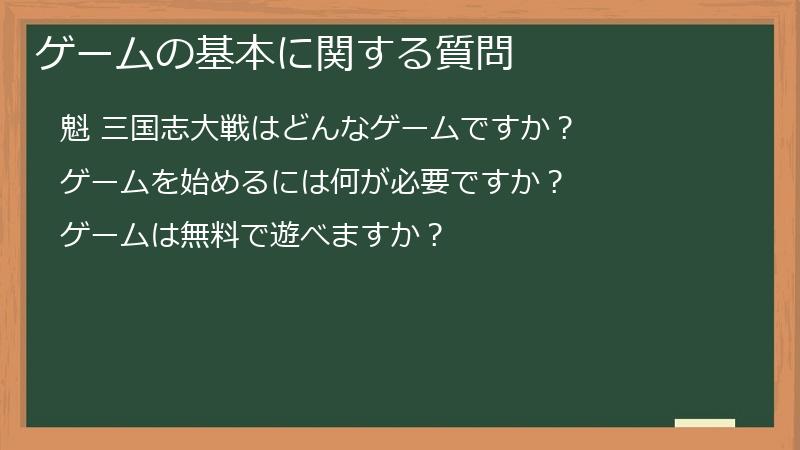 ゲームの基本に関する質問

魁 三国志大戦はどんなゲームですか？

ゲームを始めるには何が必要ですか？

ゲームは無料で遊べますか？